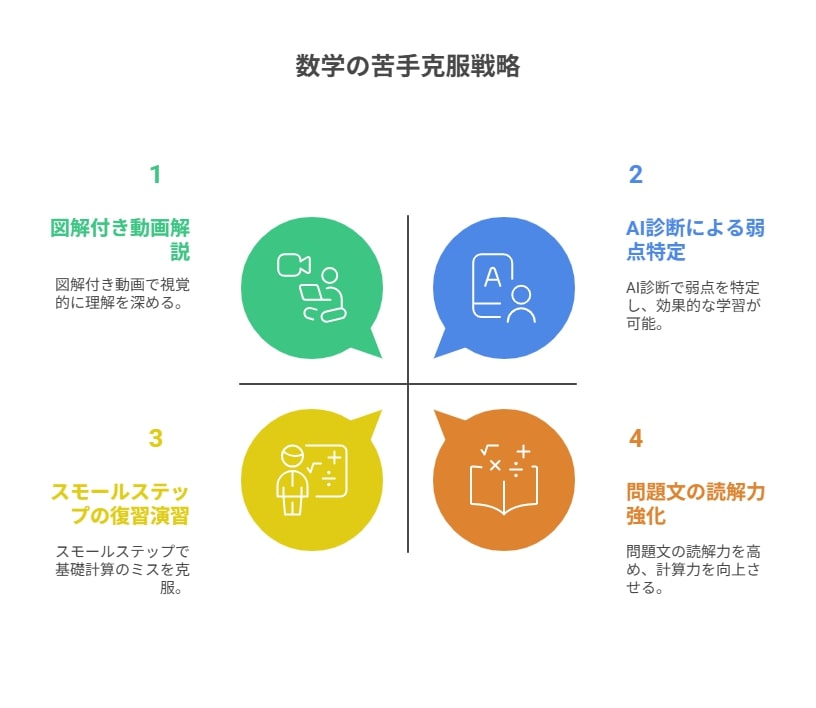 数学の苦手克服戦略

1

図解付き動画解説

図解付き動画で視覚的に理解を深める。

2

AI診断による弱点特定

AI診断で弱点を特定し、効果的な学習が可能。

A

3

スモールステップの復習演習

スモールステップで基礎計算のミスを克服。

4

問題文の読解力強化

問題文の読解力を高め、計算力を向上させる。